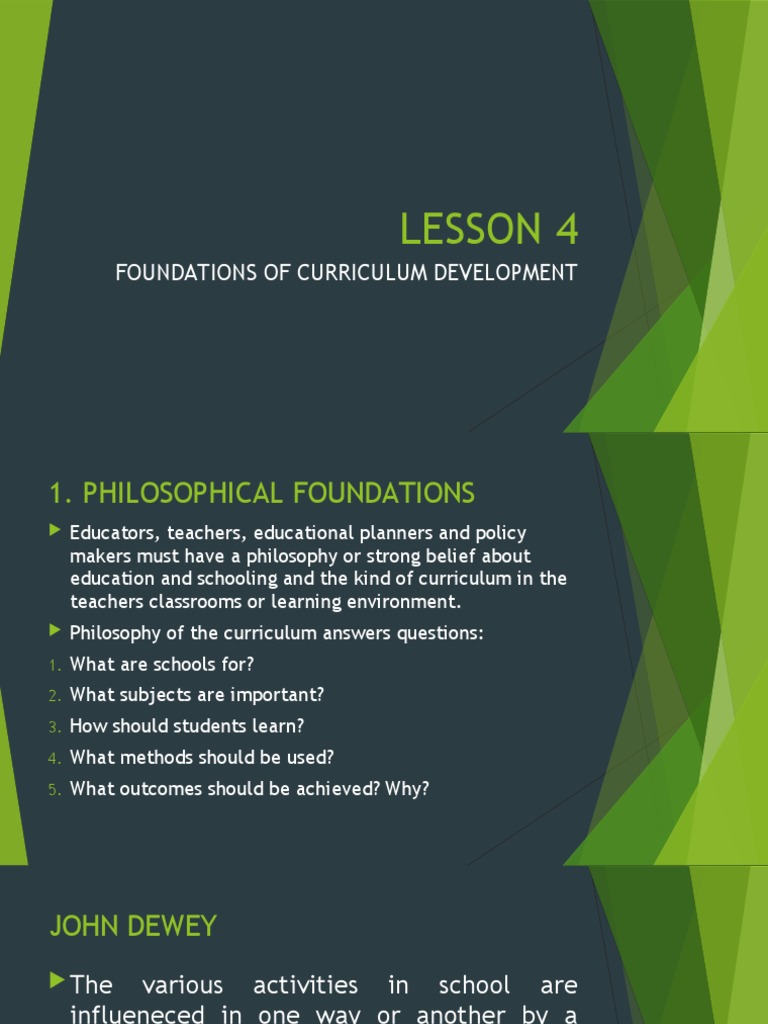 LESSON 4

FOUNDATIONS OF CURRICULUM DEVELOPMENT

1. PHILOSOPHICAL FOUNDATIONS

Educators, teachers, educational planners and policy makers must have a philosophy or strong belief about education and schooling and the kind of curriculum in the teachers classrooms or learning environment.

Philosophy of the curriculum answers questions:

1. What are schools for?
2. What subjects are important?
3. How should students learn?
4. What methods should be used?
5. What outcomes should be achieved? Why?

JOHN DEWEY

The various activities in school are influeneced in one way or another by a